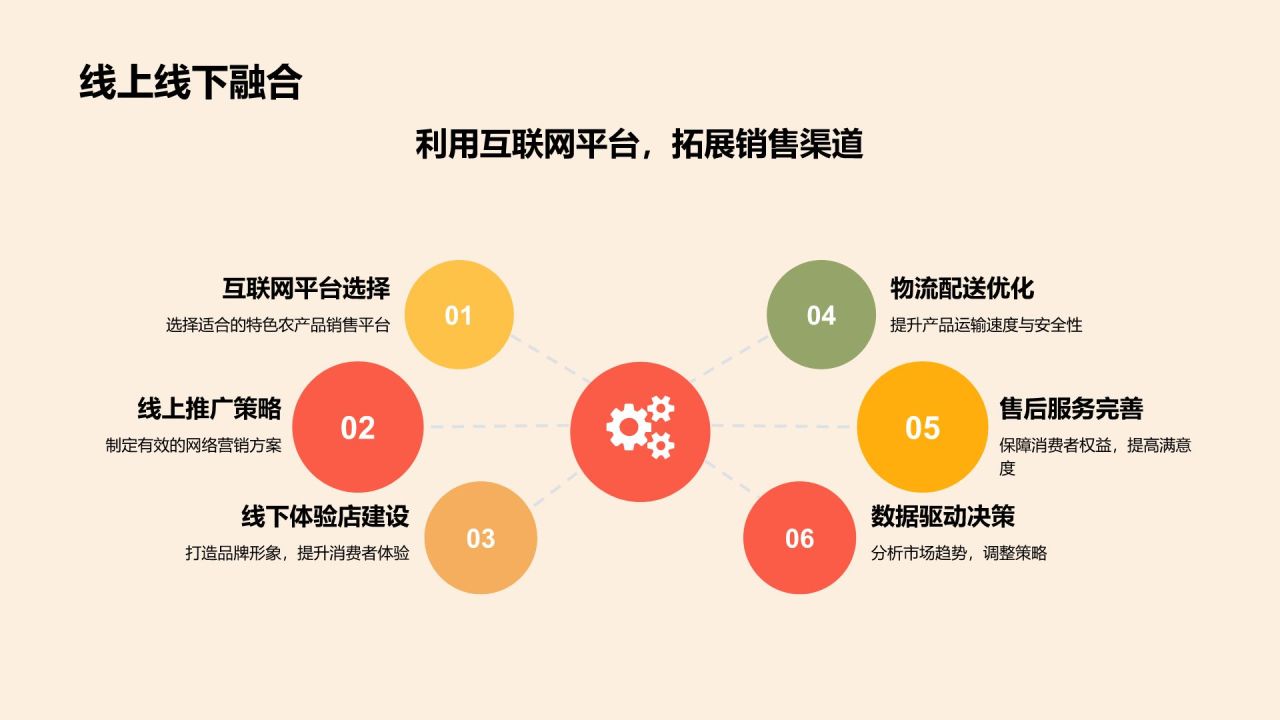 线上线下融合

利用互联网平台，拓展销售渠道

互联网平台选择
选择适合的特色农产品销售平台

01

线上推广策略
制定有效的网络营销方案

02

线下体验店建设
打造品牌形象，提升消费者体验

03

04
物流配送优化
提升产品运输速度与安全性

05
售后服务完善
保障消费者权益，提高满意度

06
数据驱动决策
分析市场趋势，调整策略